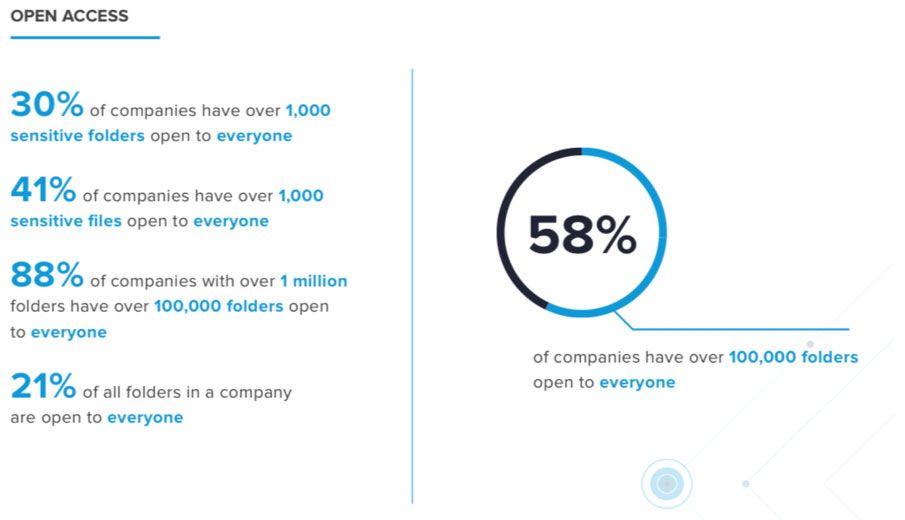 OPEN ACCESS

30% of companies have over 1,000 sensitive folders open to everyone

41% of companies have over 1,000 sensitive files open to everyone

88% of companies with over 1 million folders have over 100,000 folders open to everyone

21% of all folders in a company are open to everyone

58%

of companies have over 100,000 folders open to everyone